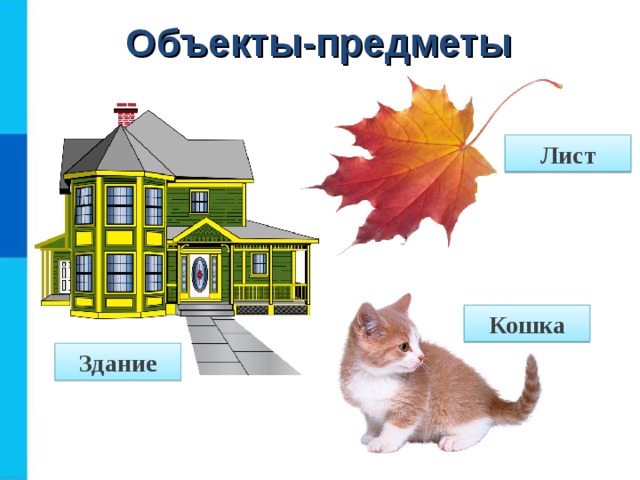 Объекты-предметы

Лист

Кошка

Здание